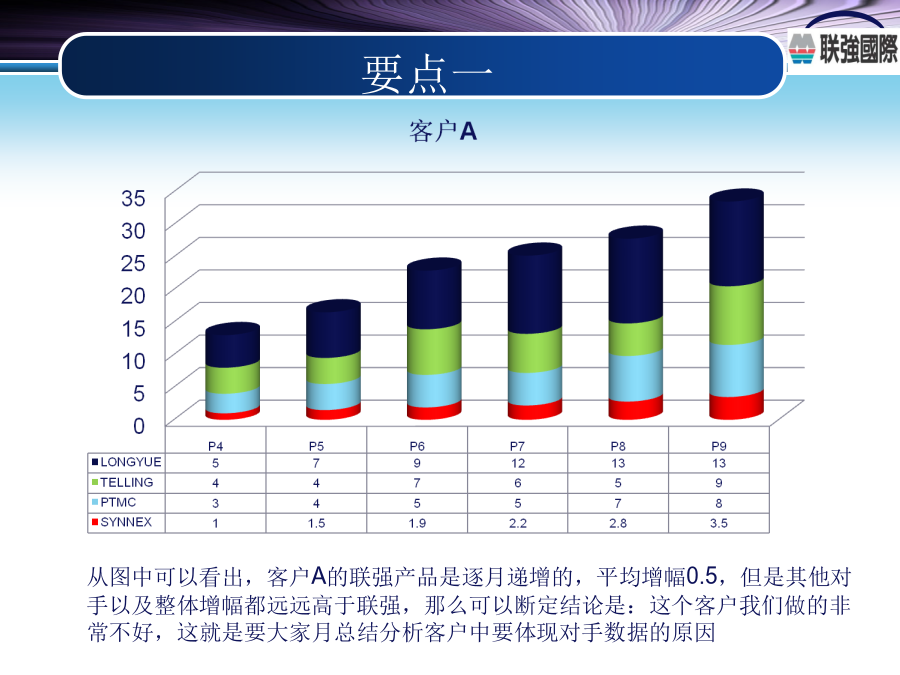 联強國際

要点一

客户A

35
30
25
20
15
10
5
0

| | P4 | P5 | P6 | P7 | P8 | P9 |
|---|---|---|---|---|---|---|
| LONGYUE | 5 | 7 | 9 | 12 | 13 | 13 |
| TELLING | 4 | 4 | 7 | 6 | 5 | 9 |
| PTMC | 3 | 4 | 5 | 5 | 7 | 8 |
| SYNNEX | 1 | 1.5 | 1.9 | 2.2 | 2.8 | 3.5 |

从图中可以看出，客户A的联强产品是逐月递增的，平均增幅0.5，但是其他对手以及整体增幅都远远高于联强，那么可以断定结论是：这个客户我们做的非常不好，这就是要大家月总结分析客户中要体现对手数据的原因